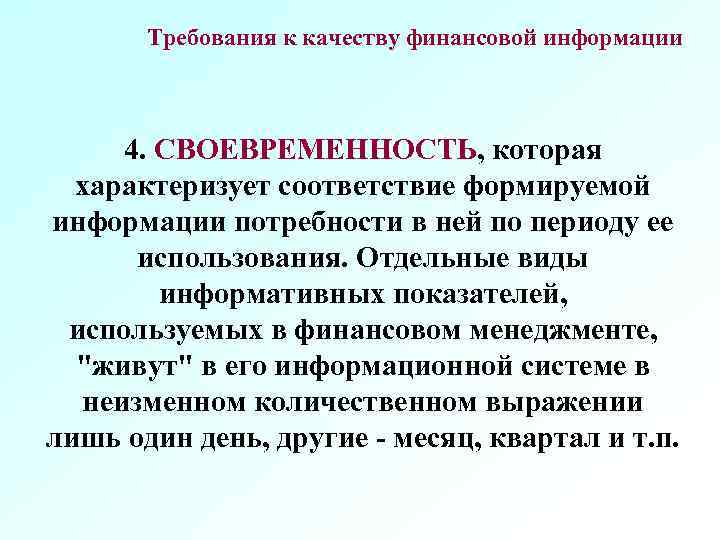 Требования к качеству финансовой информации

4. СВОЕВРЕМЕННОСТЬ, которая характеризует соответствие формируемой информации потребности в ней по периоду ее использования. Отдельные виды информативных показателей, используемых в финансовом менеджменте, "живут" в его информационной системе в неизменном количественном выражении лишь один день, другие - месяц, квартал и т.п.